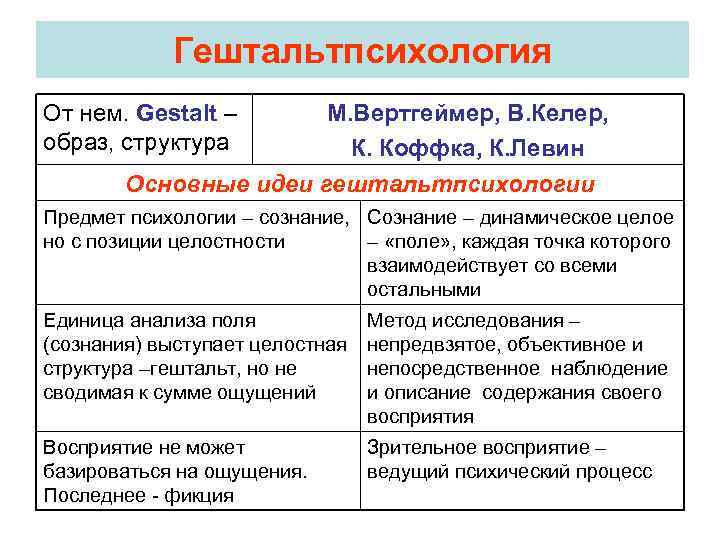 Гештальтпсихология

| От нем. Gestalt – образ, структура | М.Вертгеймер, В.Келер, К. Коффка, К.Левин |
|---|---|
| Основные идеи гештальтпсихологии | |
| Предмет психологии – сознание, но с позиции целостности | Сознание – динамическое целое – «поле», каждая точка которого взаимодействует со всеми остальными |
| Единица анализа поля (сознания) выступает целостная структура –гештальт, но не сводимая к сумме ощущений | Метод исследования – непредвзятое, объективное и непосредственное наблюдение и описание содержания своего восприятия |
| Восприятие не может базироваться на ощущения. Последнее - фикция | Зрительное восприятие – ведущий психический процесс |